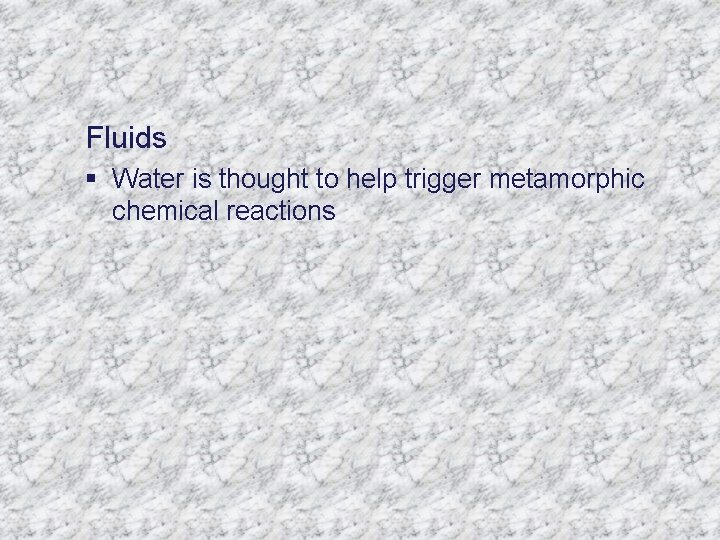 Fluids

▪ Water is thought to help trigger metamorphic chemical reactions